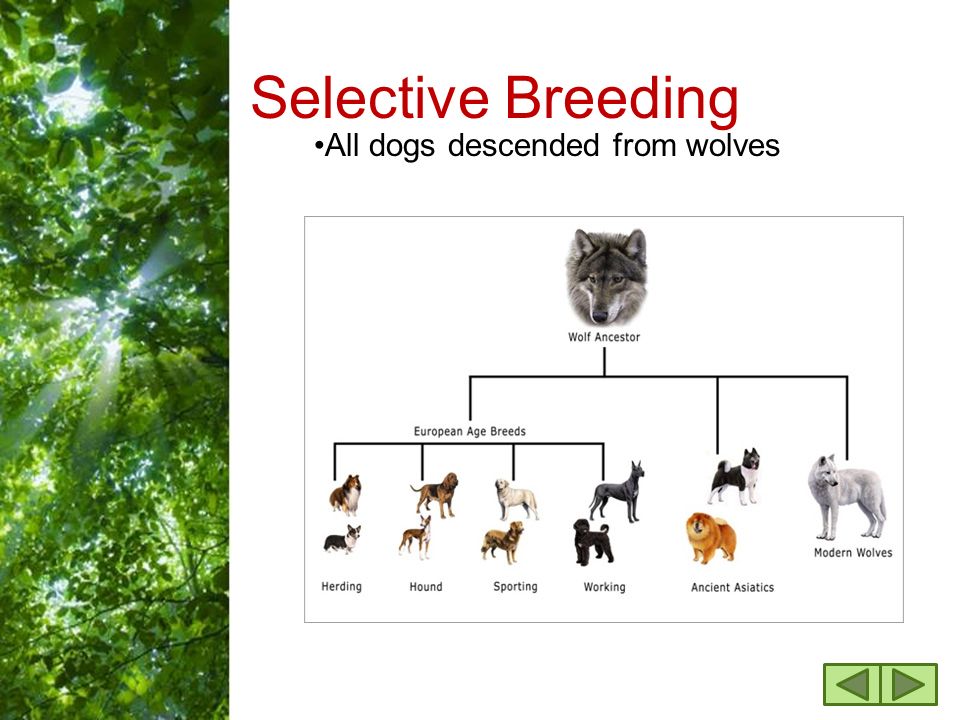 Selective Breeding

•All dogs descended from wolves

Wolf Ancestor

European Age Breeds

Herding

Hound

Sporting

Working

Ancient Asiatics

Modern Wolves